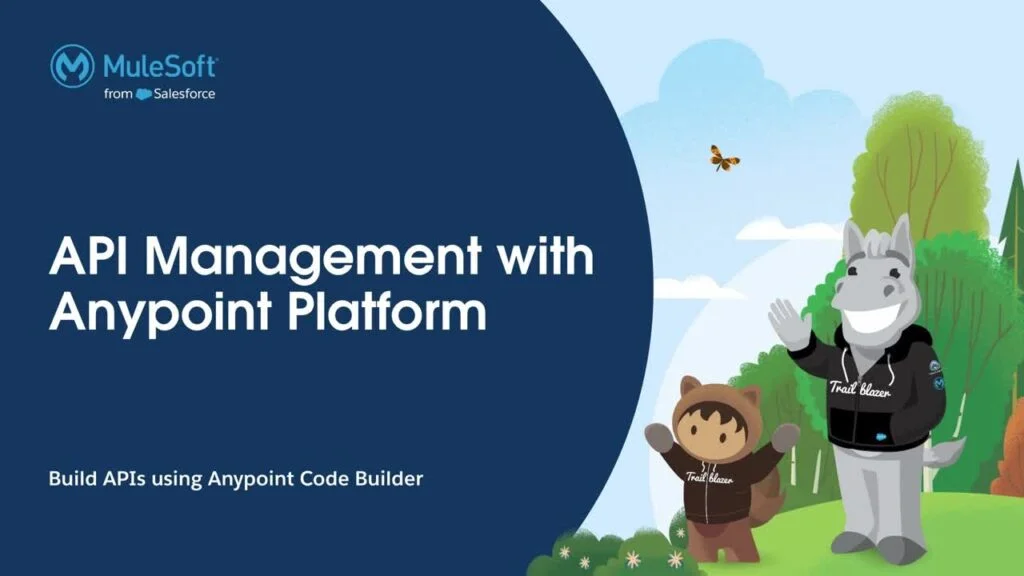 MuleSoft
from Salesforce

API Management with Anypoint Platform

Build APIs using Anypoint Code Builder

Trail blazer

Trail blazer